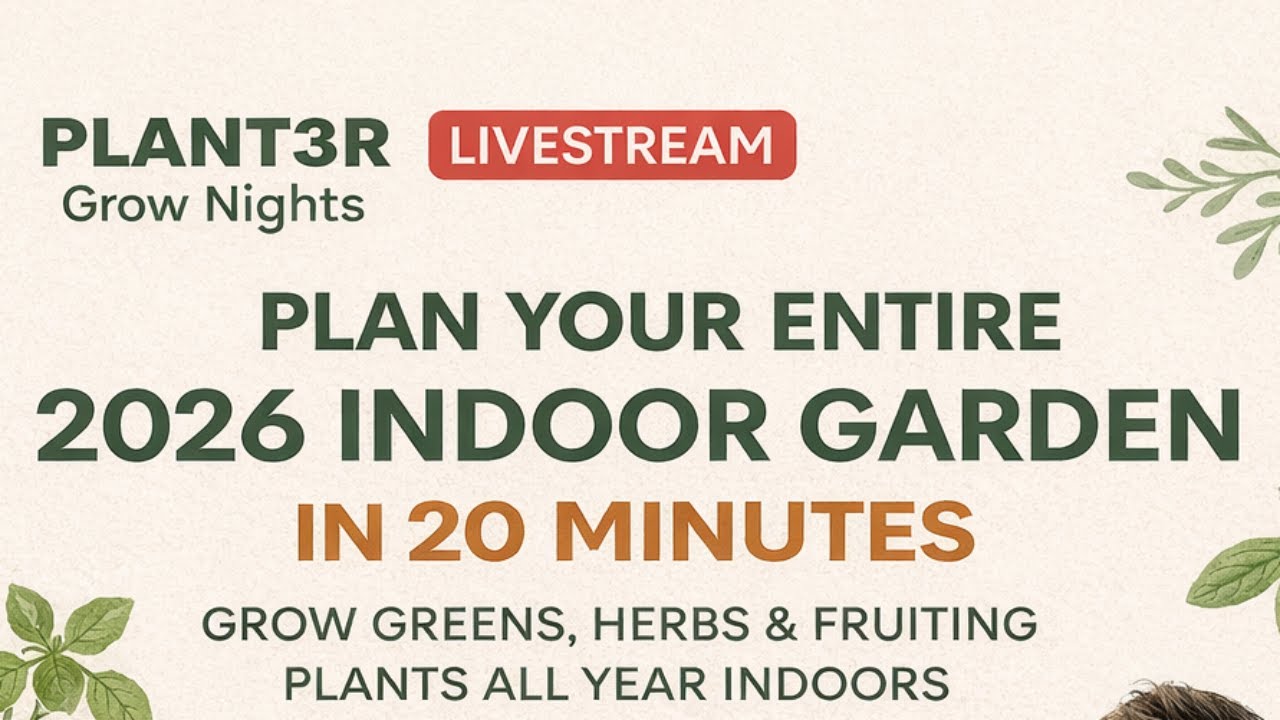 PLANT3R
Grow Nights

LIVESTREAM

PLAN YOUR ENTIRE
2026 INDOOR GARDEN
IN 20 MINUTES

GROW GREENS, HERBS & FRUITING PLANTS ALL YEAR INDOORS